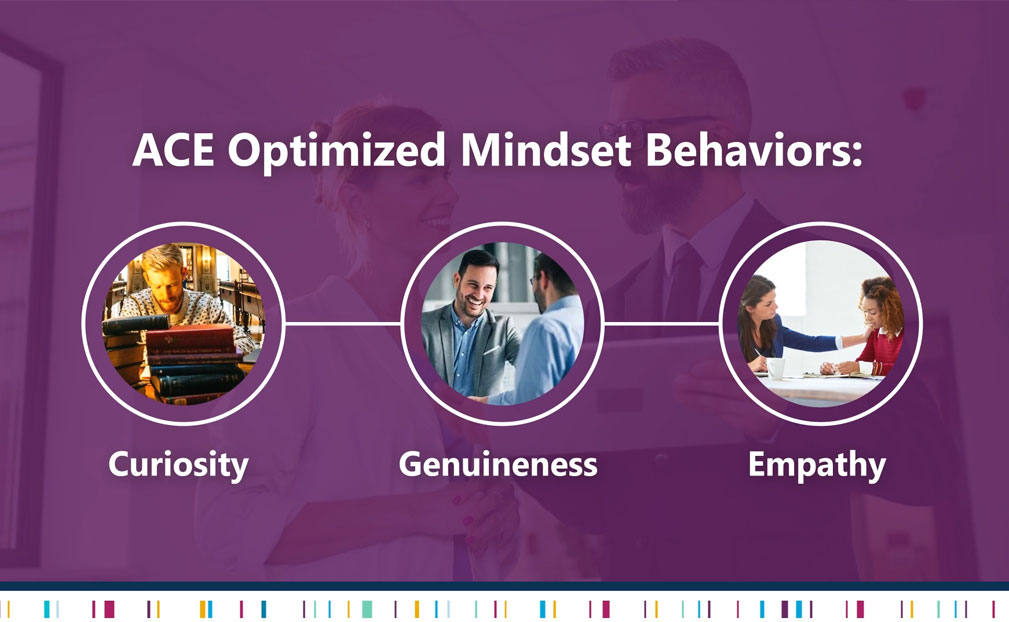 ACE Optimized Mindset Behaviors:

Curiosity

Genuineness

Empathy